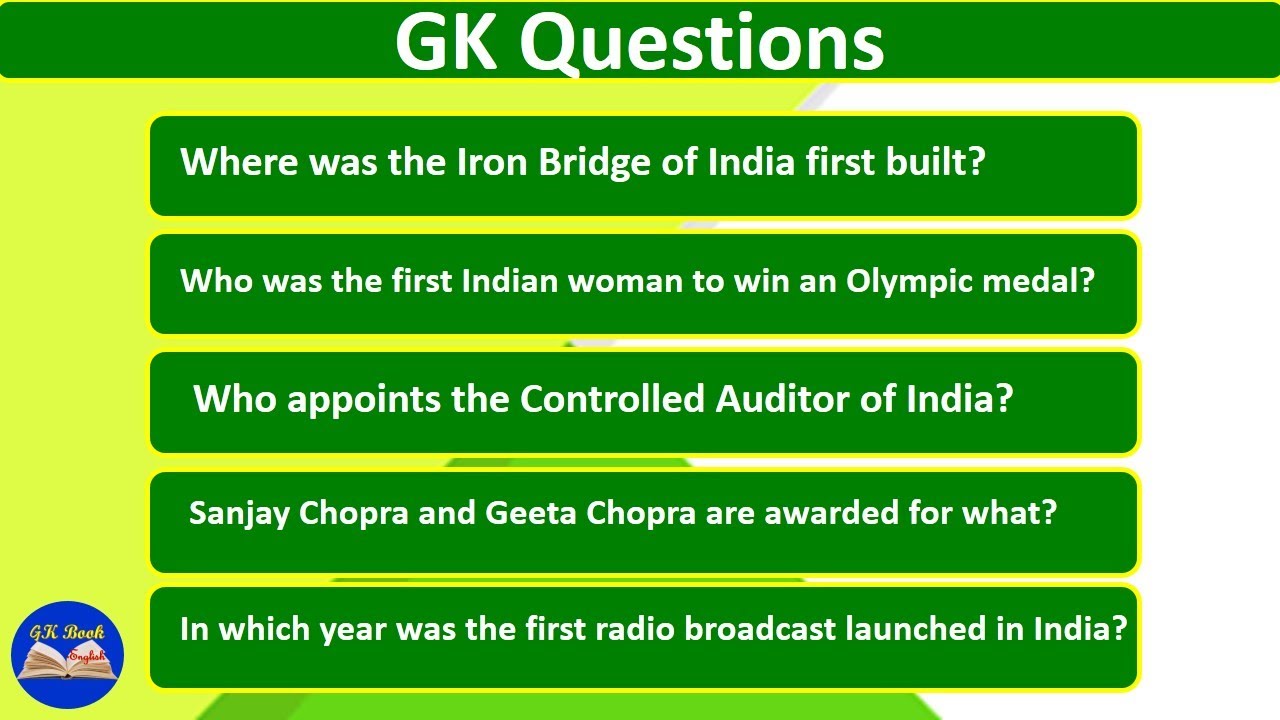 GK Questions

Where was the Iron Bridge of India first built?

Who was the first Indian woman to win an Olympic medal?

Who appoints the Controlled Auditor of India?

Sanjay Chopra and Geeta Chopra are awarded for what?

In which year was the first radio broadcast launched in India?

GK Book
English